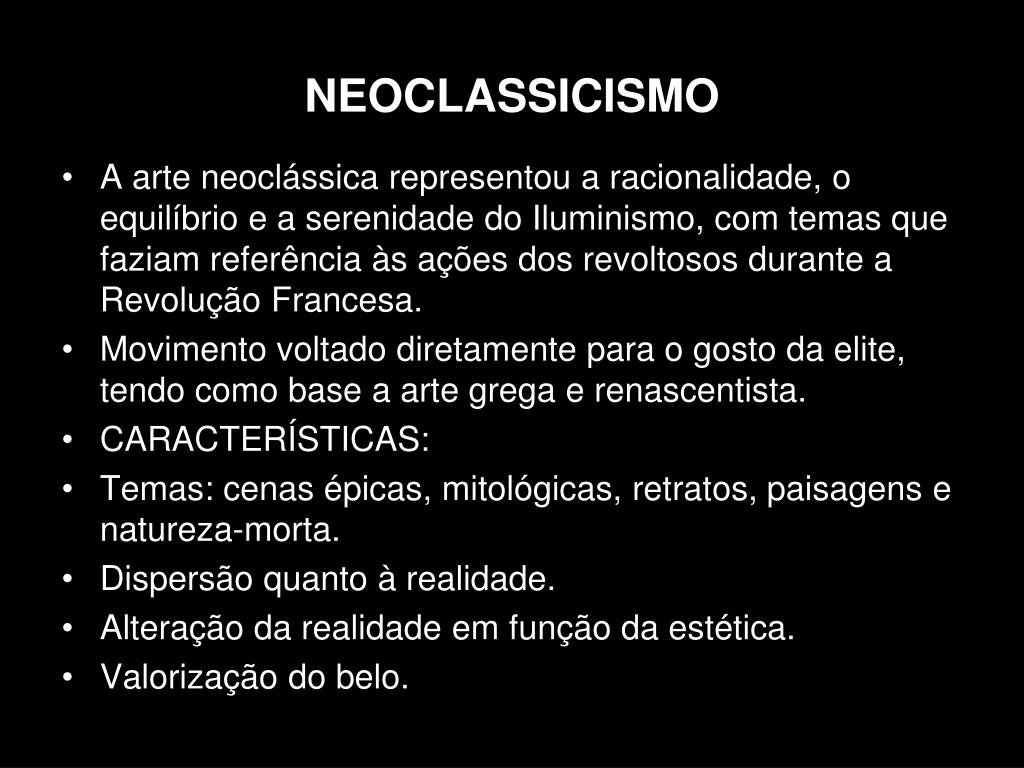 NEOCLASSICISMO

• A arte neoclássica representou a racionalidade, o equilíbrio e a serenidade do Iluminismo, com temas que faziam referência às ações dos revoltosos durante a Revolução Francesa.
• Movimento voltado diretamente para o gosto da elite, tendo como base a arte grega e renascentista.
• CARACTERÍSTICAS:
• Temas: cenas épicas, mitológicas, retratos, paisagens e natureza-morta.
• Dispersão quanto à realidade.
• Alteração da realidade em função da estética.
• Valorização do belo.